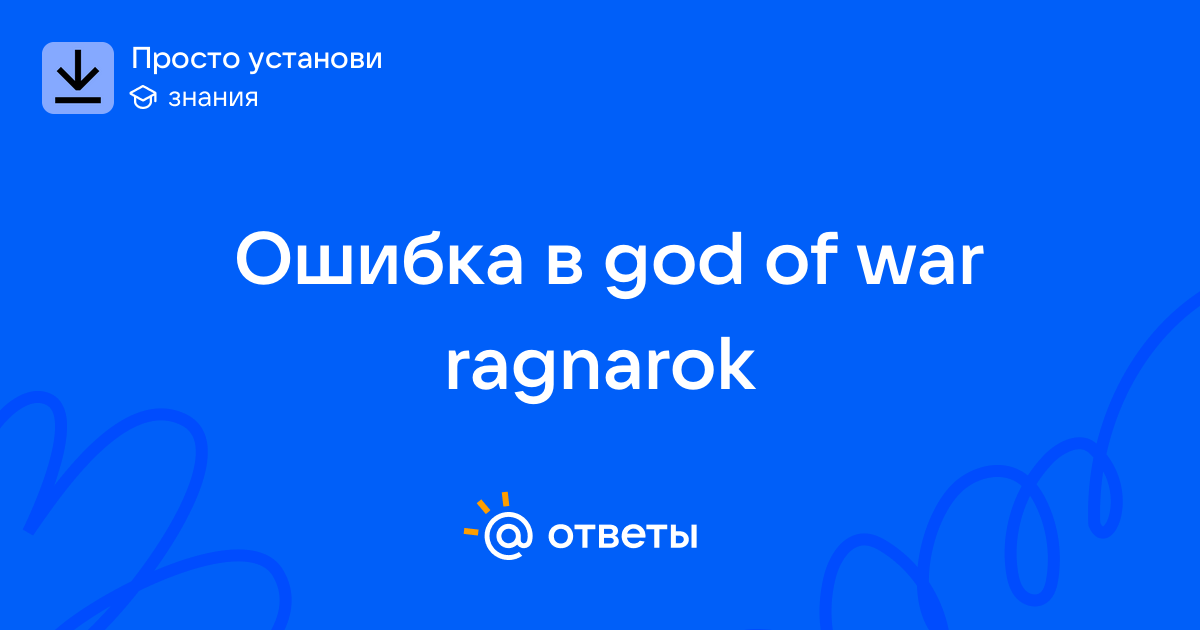 Просто установи
знания

Ошибка в god of war ragnarok

@ ответы